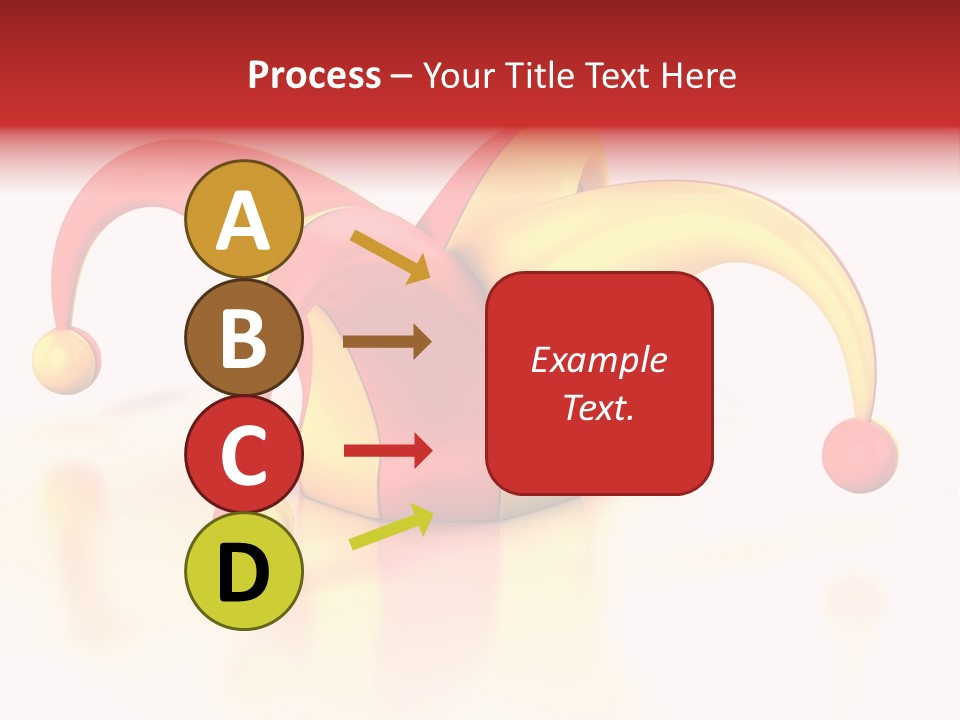 Process – Your Title Text Here

A

B

C

D

Example Text.